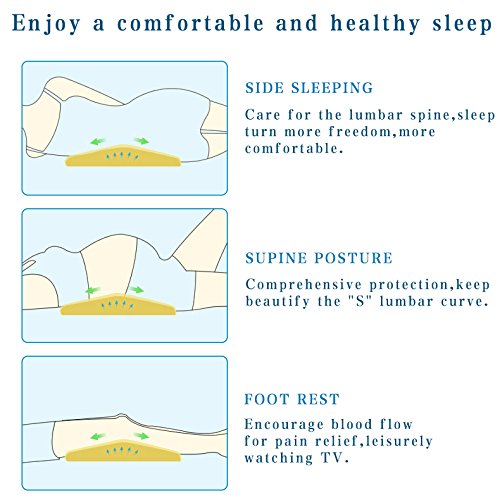 Enjoy a comfortable and healthy sleep

SIDE SLEEPING

Care for the lumbar spine,sleep turn more freedom,more comfortable.

SUPINE POSTURE

Comprehensive protection,keep beautify the "S" lumbar curve.

FOOT REST

Encourage blood flow for pain relief,leisurely watching TV.